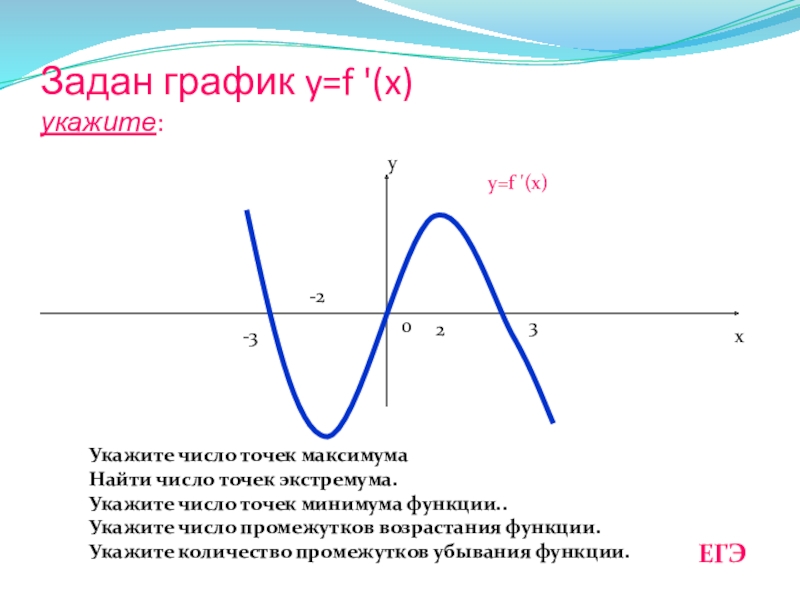 Задан график y=f '(x)
укажите:

y
y=f '(x)
-2
-3
0
2
3
x

Укажите число точек максимума
Найти число точек экстремума.
Укажите число точек минимума функции..
Укажите число промежутков возрастания функции.
Укажите количество промежутков убывания функции.

ЕГЭ